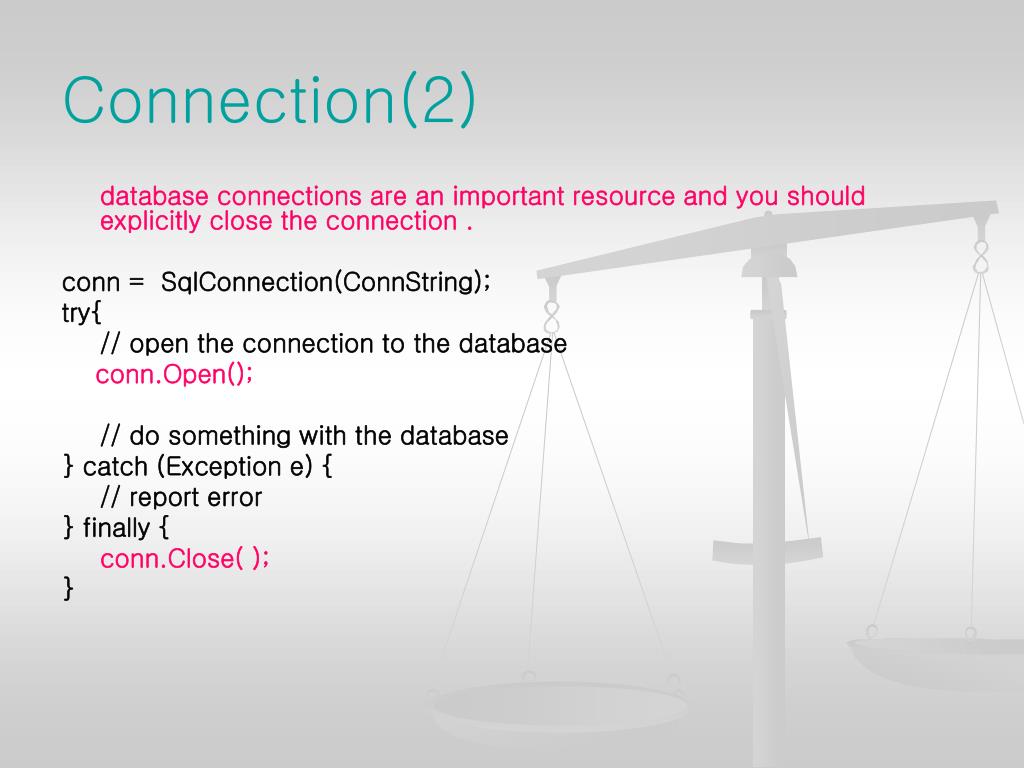 Connection(2)

database connections are an important resource and you should explicitly close the connection .

conn = SqlConnection(ConnString);
try{
// open the connection to the database
conn.Open();

// do something with the database
} catch (Exception e) {
// report error
} finally {
conn.Close( );
}